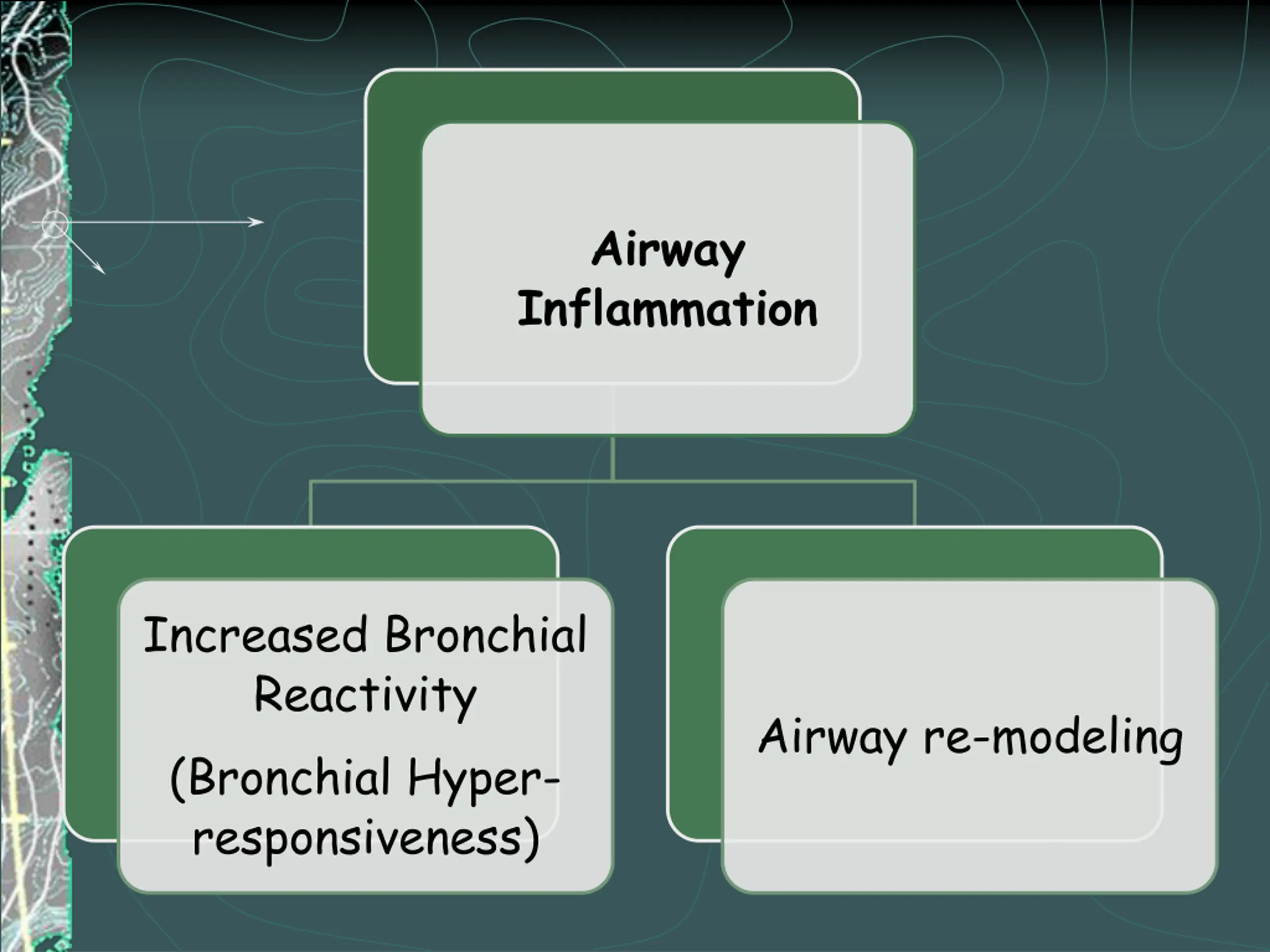 Airway Inflammation

Increased Bronchial Reactivity

(Bronchial Hyper-responsiveness)

Airway re-modeling